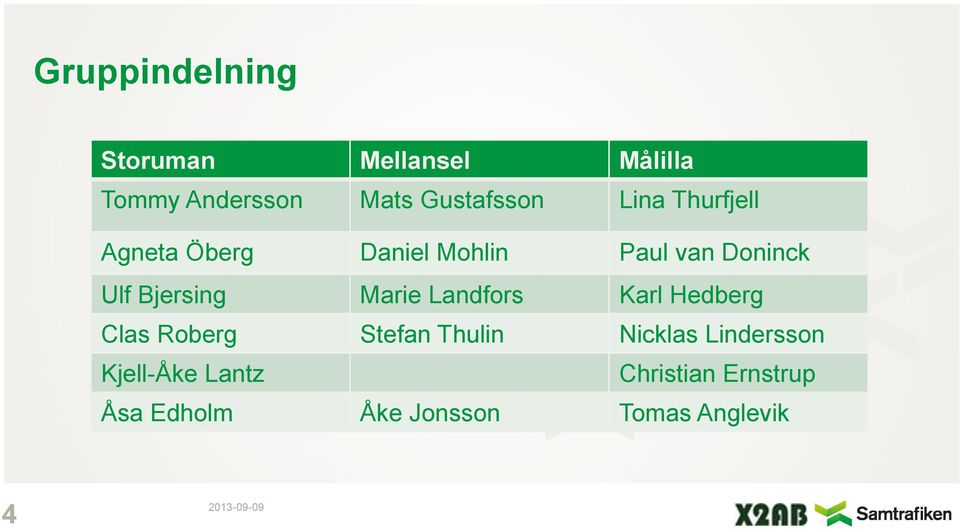 Gruppindelning

| Storuman | Mellansel | Målilla |
|---|---|---|
| Tommy Andersson | Mats Gustafsson | Lina Thurfjell |
| Agneta Öberg | Daniel Mohlin | Paul van Doninck |
| Ulf Bjersing | Marie Landfors | Karl Hedberg |
| Clas Roberg | Stefan Thulin | Nicklas Lindersson |
| Kjell-Åke Lantz | | Christian Ernstrup |
| Åsa Edholm | Åke Jonsson | Tomas Anglevik |

4

2013-09-09

X2AB Samtrafiken